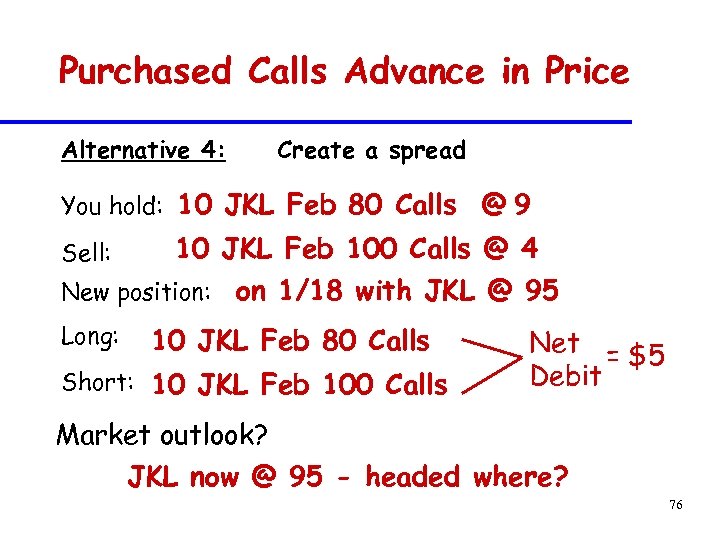 Purchased Calls Advance in Price

Alternative 4: Create a spread

You hold: 10 JKL Feb 80 Calls @ 9

Sell: 10 JKL Feb 100 Calls @ 4

New position: on 1/18 with JKL @ 95

Long: 10 JKL Feb 80 Calls

Short: 10 JKL Feb 100 Calls

Net Debit = $5

Market outlook?

JKL now @ 95 - headed where?

76